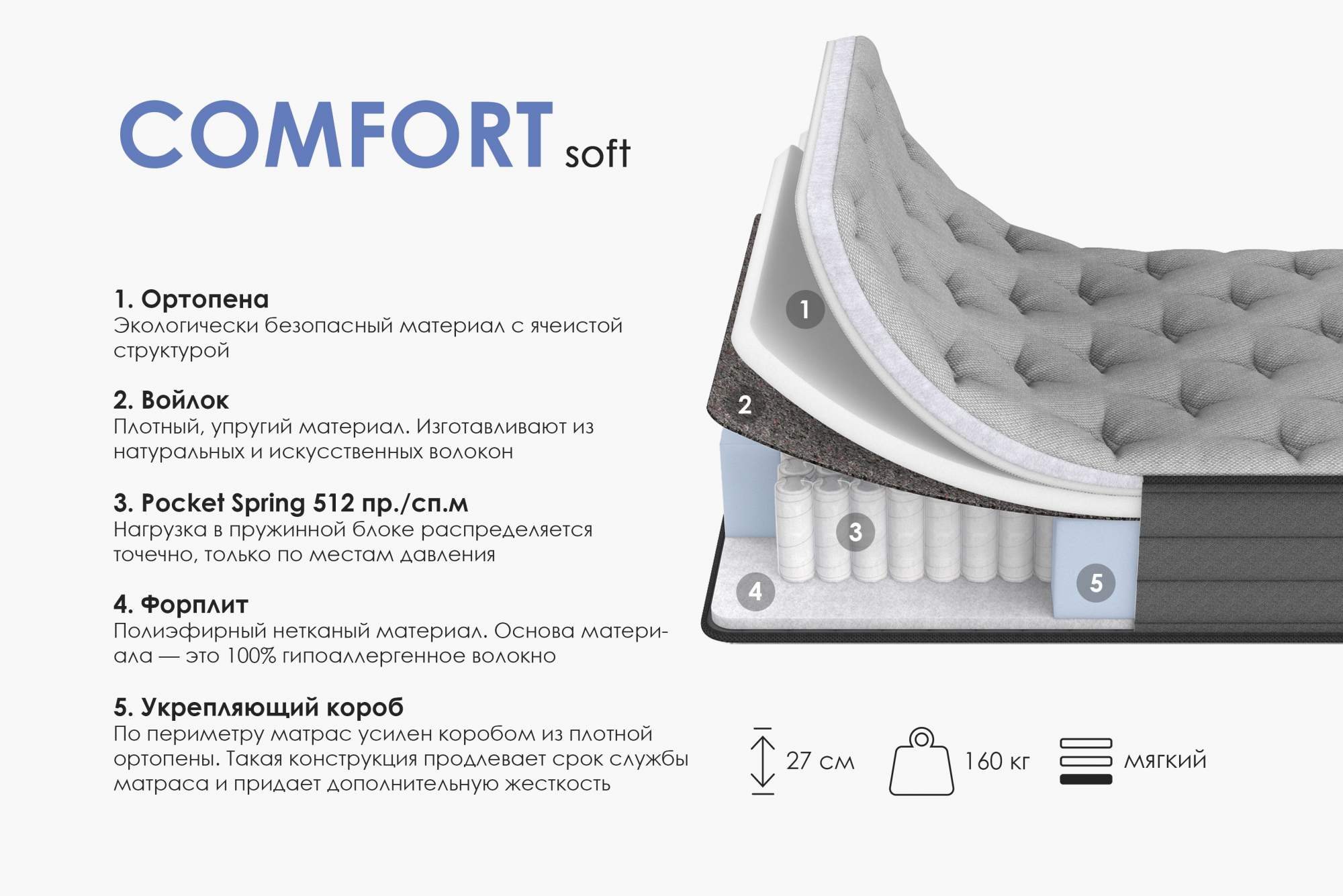 COMFORT soft

1. Ортопена
Экологически безопасный материал с ячеистой структурой

2. Войлок
Плотный, упругий материал. Изготавливают из натуральных и искусственных волокон

3. Pocket Spring 512 пр./сп.м
Нагрузка в пружинной блоке распределяется точечно, только по местам давления

4. Форплит
Полиэфирный нетканый материал. Основа материала — это 100% гипоаллергенное волокно

5. Укрепляющий короб
По периметру матрас усилен коробом из плотной ортопены. Такая конструкция продлевает срок службы матраса и придает дополнительную жесткость

1
2
3
4
5

27 см
160 кг
мягкий